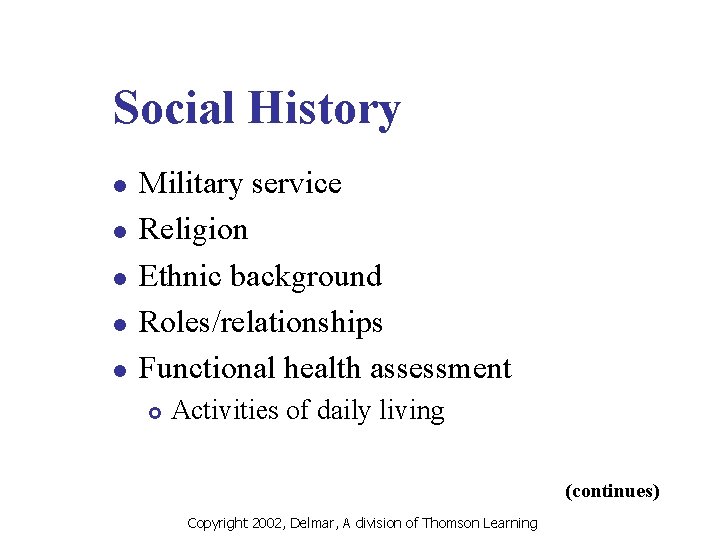 Social History

- Military service
- Religion
- Ethnic background
- Roles/relationships
- Functional health assessment
  - Activities of daily living

(continues)

Copyright 2002, Delmar, A division of Thomson Learning